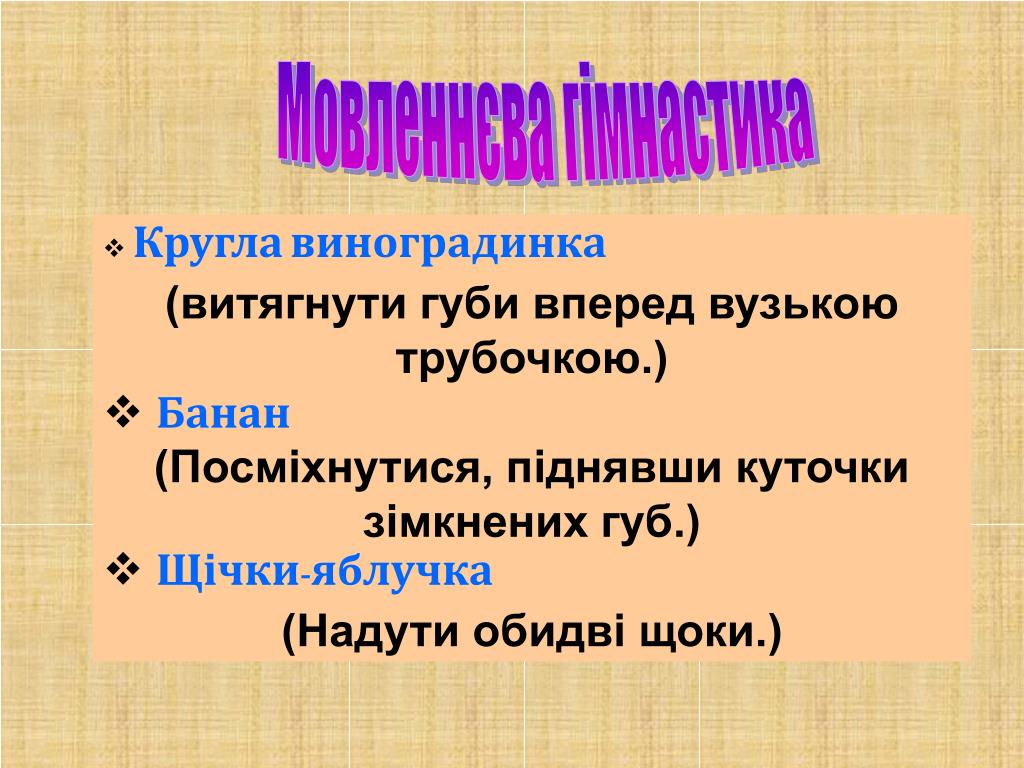 Мовленнєва гімнастика

❖ Кругла виноградинка
(витягнути губи вперед вузькою трубочкою.)

❖ Банан
(Посміхнутися, піднявши куточки зімкнених губ.)

❖ Щічки-яблучка
(Надути обидві щоки.)